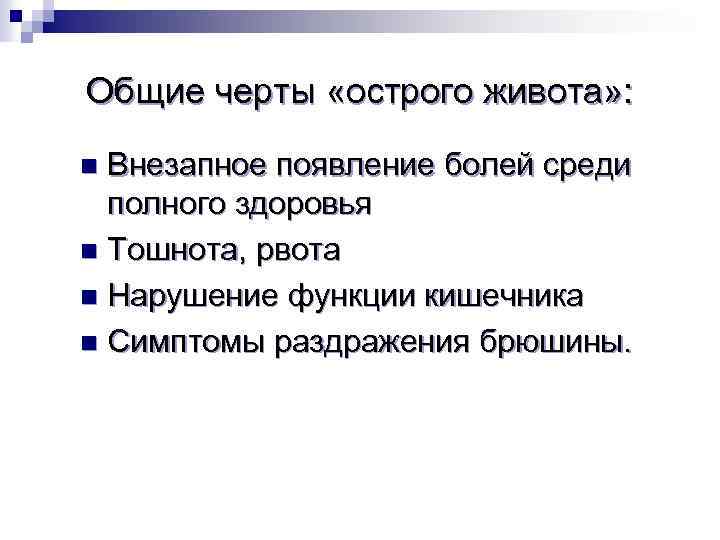 Общие черты «острого живота»:

- Внезапное появление болей среди полного здоровья
- Тошнота, рвота
- Нарушение функции кишечника
- Симптомы раздражения брюшины.